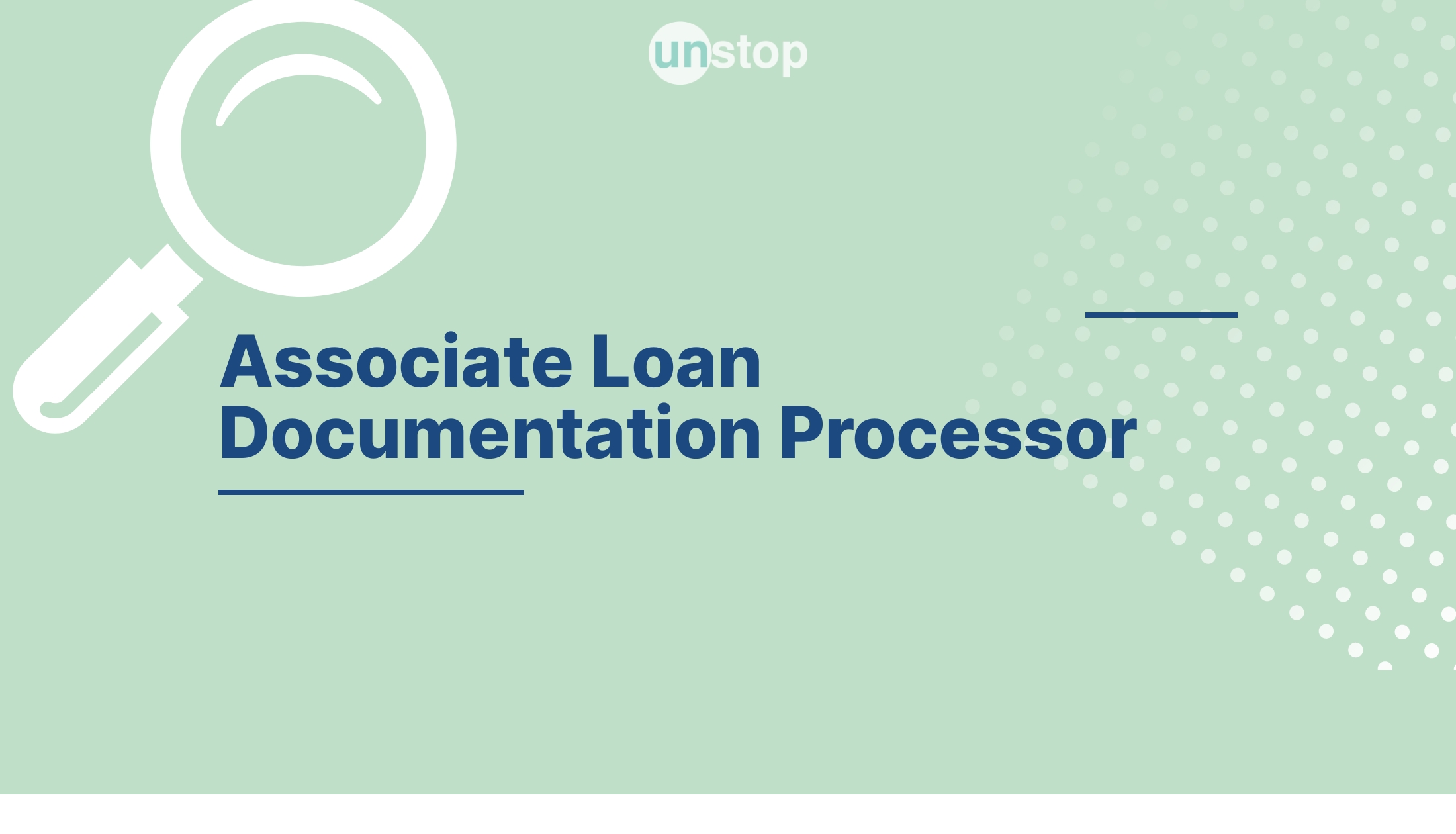 unstop

Associate Loan Documentation Processor